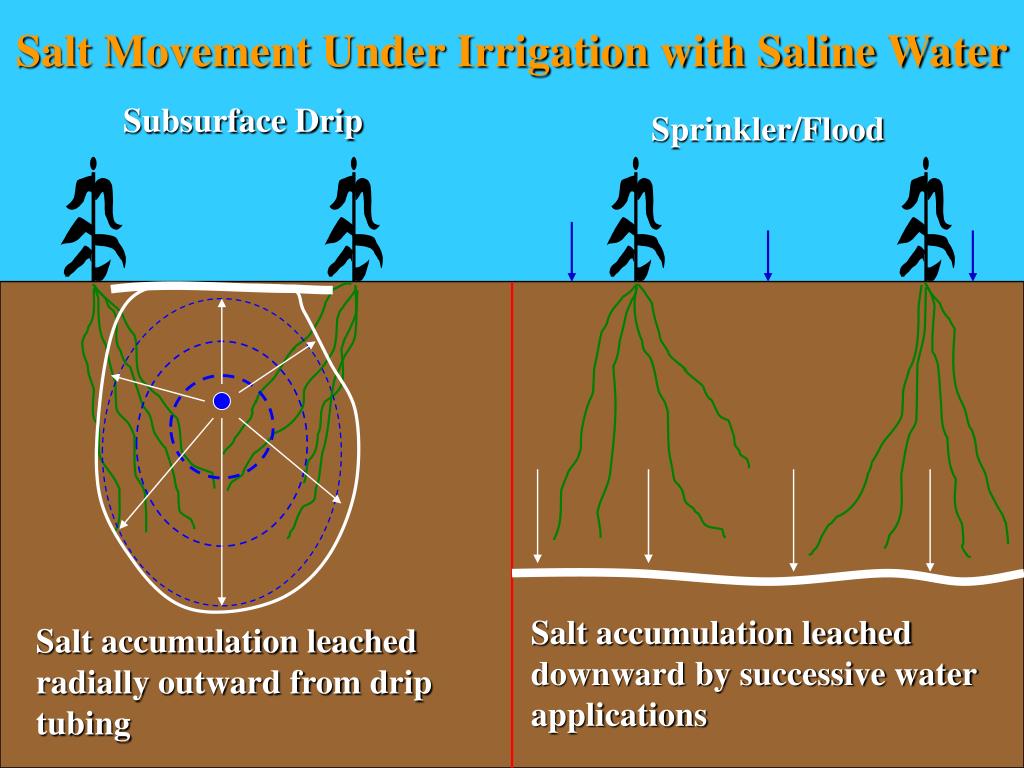 Salt Movement Under Irrigation with Saline Water

Subsurface Drip

Sprinkler/Flood

Salt accumulation leached radially outward from drip tubing

Salt accumulation leached downward by successive water applications